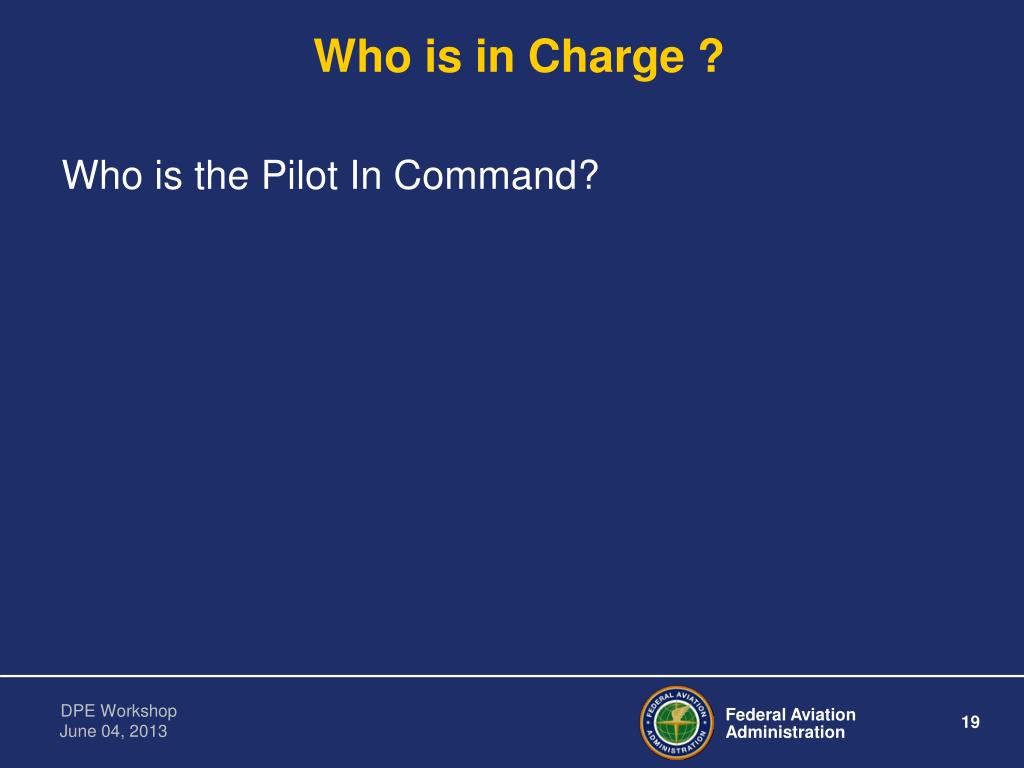 Who is in Charge ?

Who is the Pilot In Command?

DPE Workshop
June 04, 2013

FEDERAL AVIATION ADMINISTRATION

Federal Aviation Administration

19